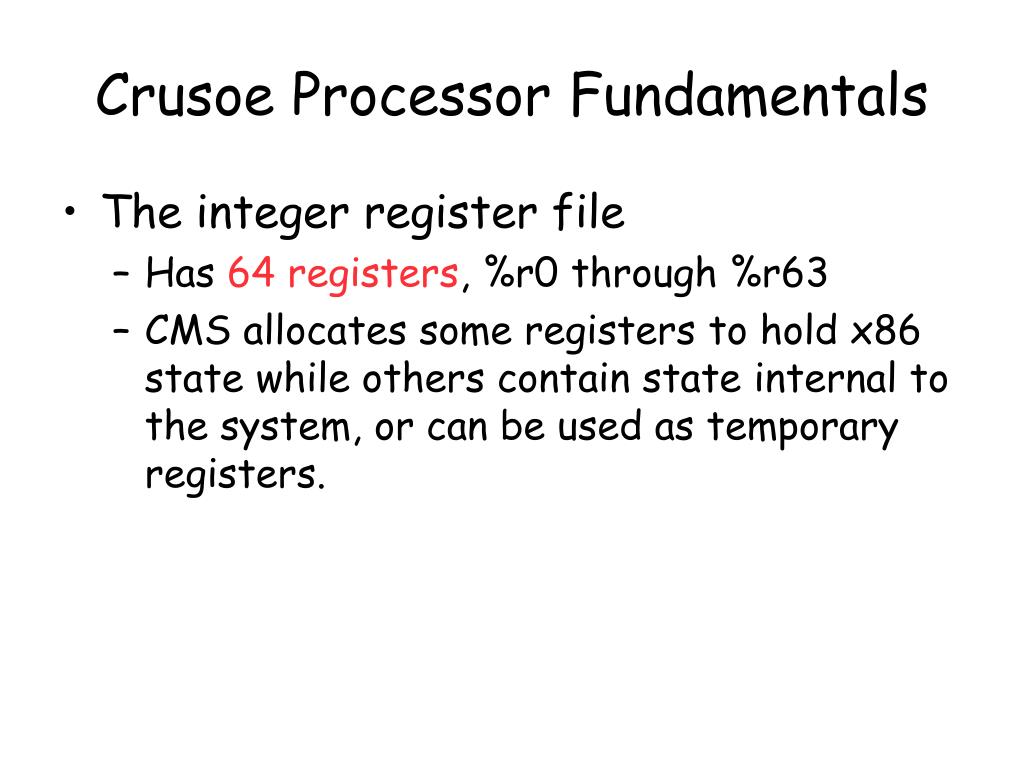 Crusoe Processor Fundamentals

• The integer register file
– Has 64 registers, %r0 through %r63
– CMS allocates some registers to hold x86 state while others contain state internal to the system, or can be used as temporary registers.